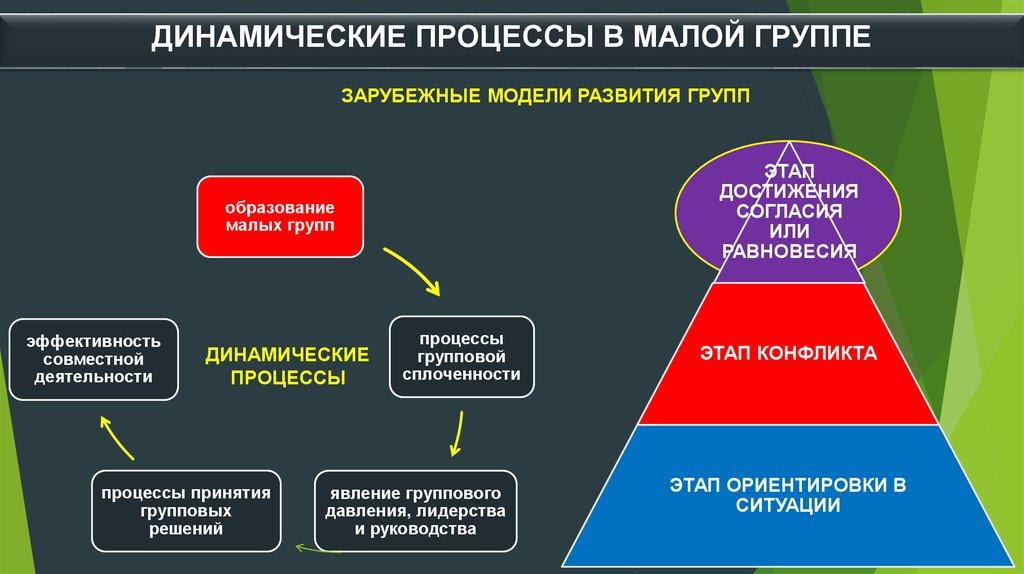 ДИНАМИЧЕСКИЕ ПРОЦЕССЫ В МАЛОЙ ГРУППЕ

ЗАРУБЕЖНЫЕ МОДЕЛИ РАЗВИТИЯ ГРУПП

образование малых групп

процессы групповой сплоченности

явление группового давления, лидерства и руководства

процессы принятия групповых решений

эффективность совместной деятельности

ДИНАМИЧЕСКИЕ ПРОЦЕССЫ

ЭТАП ДОСТИЖЕНИЯ СОГЛАСИЯ ИЛИ РАВНОВЕСИЯ

ЭТАП КОНФЛИКТА

ЭТАП ОРИЕНТИРОВКИ В СИТУАЦИИ